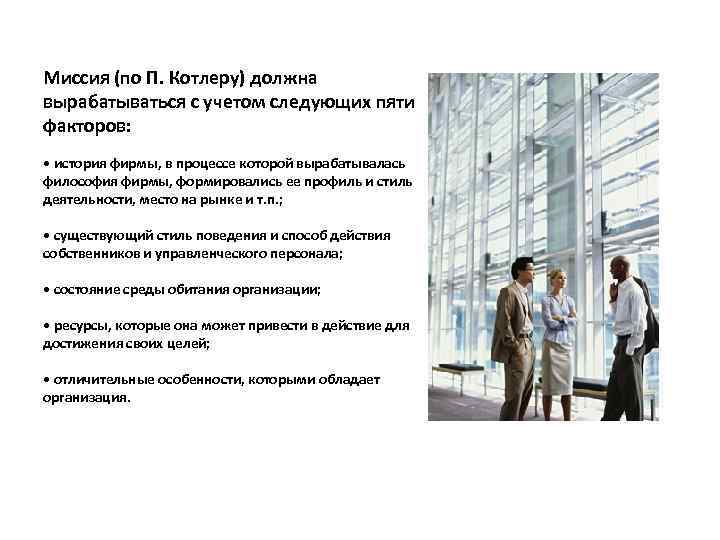 Миссия (по П. Котлеру) должна вырабатываться с учетом следующих пяти факторов:

• история фирмы, в процессе которой вырабатывалась философия фирмы, формировались ее профиль и стиль деятельности, место на рынке и т.п.;

• существующий стиль поведения и способ действия собственников и управленческого персонала;

• состояние среды обитания организации;

• ресурсы, которые она может привести в действие для достижения своих целей;

• отличительные особенности, которыми обладает организация.